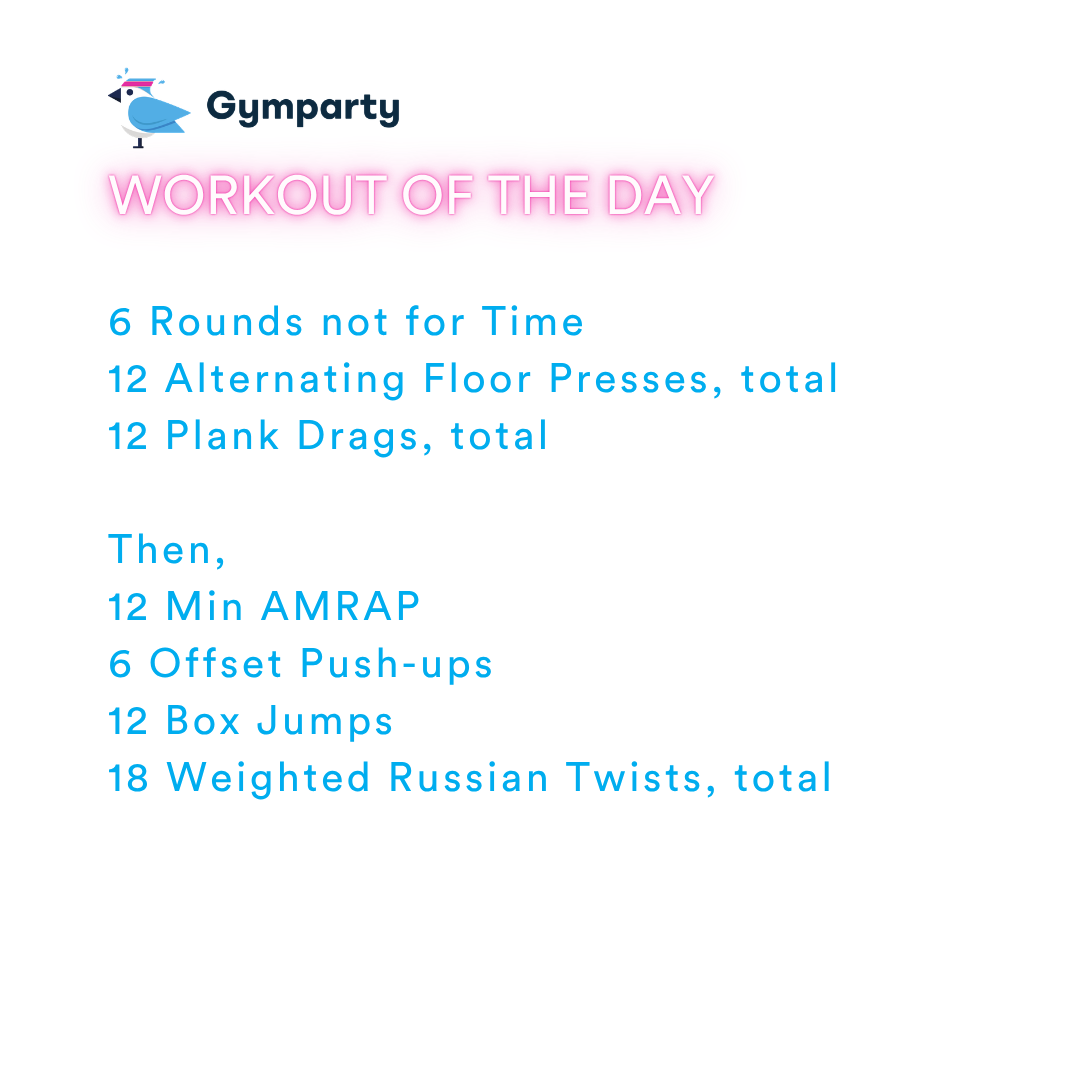 Gymparty

WORKOUT OF THE DAY

6 Rounds not for Time
12 Alternating Floor Presses, total
12 Plank Drags, total

Then,
12 Min AMRAP
6 Offset Push-ups
12 Box Jumps
18 Weighted Russian Twists, total